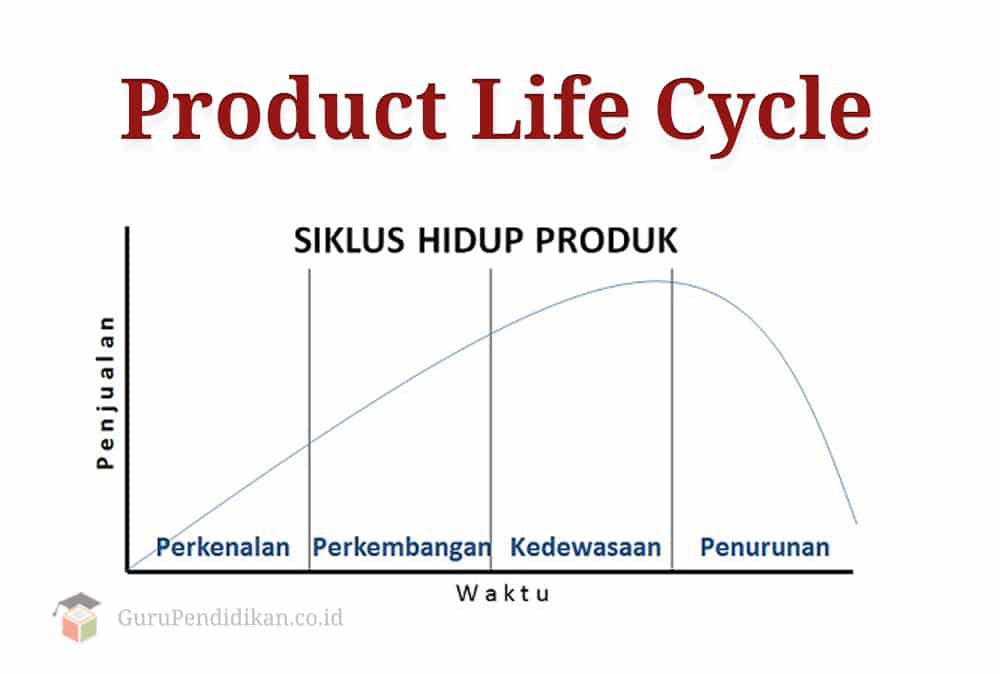 Product Life Cycle

SIKLUS HIDUP PRODUK

Penjualan

Perkenalan
Perkembangan
Kedewasaan
Penurunan

Waktu

GuruPendidikan.co.id